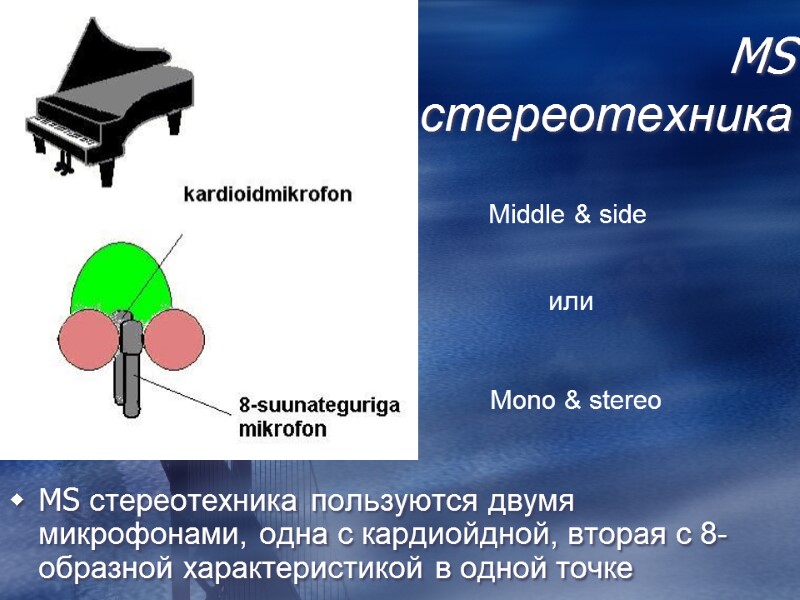 MS стереотехника

kardioidmikrofon

8-suunateguriga mikrofon

Middle & side

или

Mono & stereo

MS стереотехника пользуются двумя микрофонами, одна с кардиойдной, вторая с 8-образной характеристикой в одной точке